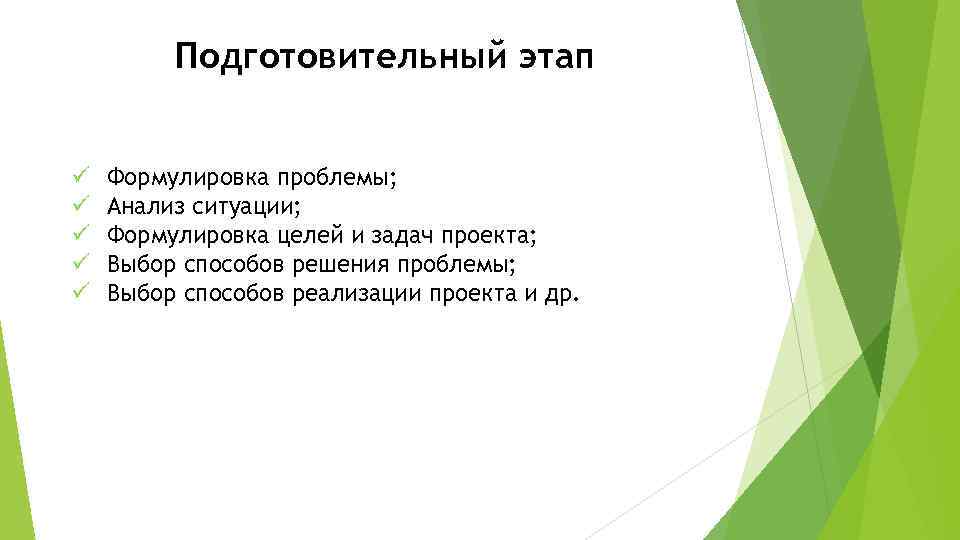 Подготовительный этап

✓ Формулировка проблемы;
✓ Анализ ситуации;
✓ Формулировка целей и задач проекта;
✓ Выбор способов решения проблемы;
✓ Выбор способов реализации проекта и др.